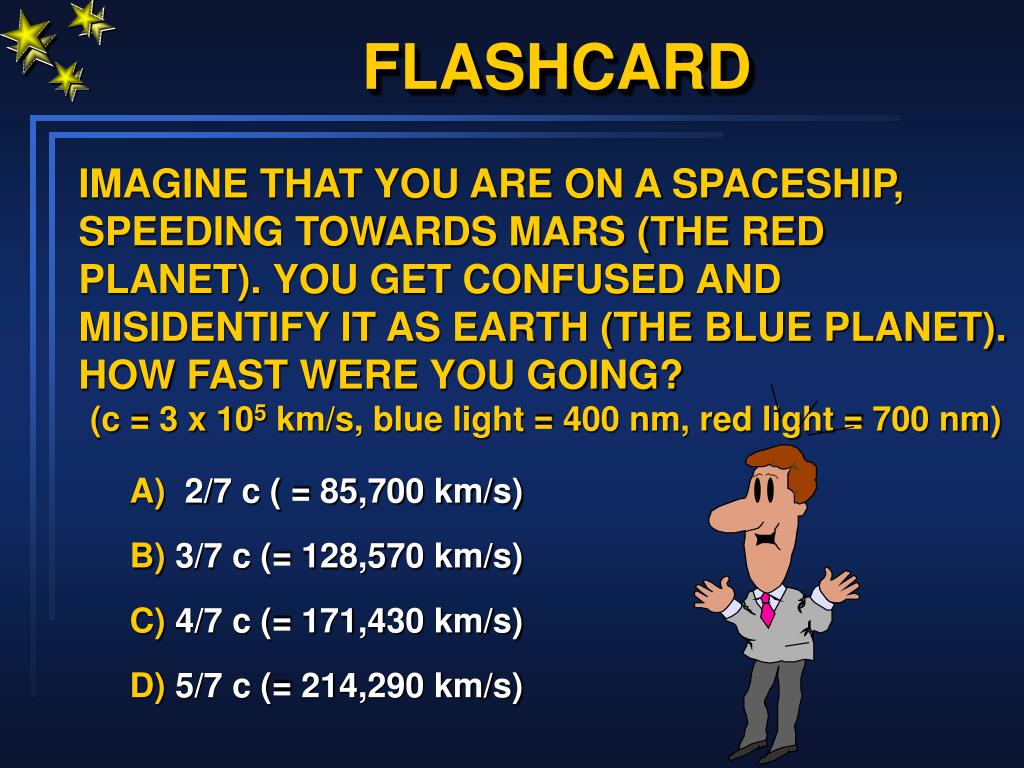 FLASHCARD

IMAGINE THAT YOU ARE ON A SPACESHIP, SPEEDING TOWARDS MARS (THE RED PLANET). YOU GET CONFUSED AND MISIDENTIFY IT AS EARTH (THE BLUE PLANET). HOW FAST WERE YOU GOING?
(c = 3 x $10^5$ km/s, blue light = 400 nm, red light = 700 nm)

A) 2/7 c ( = 85,700 km/s)

B) 3/7 c (= 128,570 km/s)

C) 4/7 c (= 171,430 km/s)

D) 5/7 c (= 214,290 km/s)